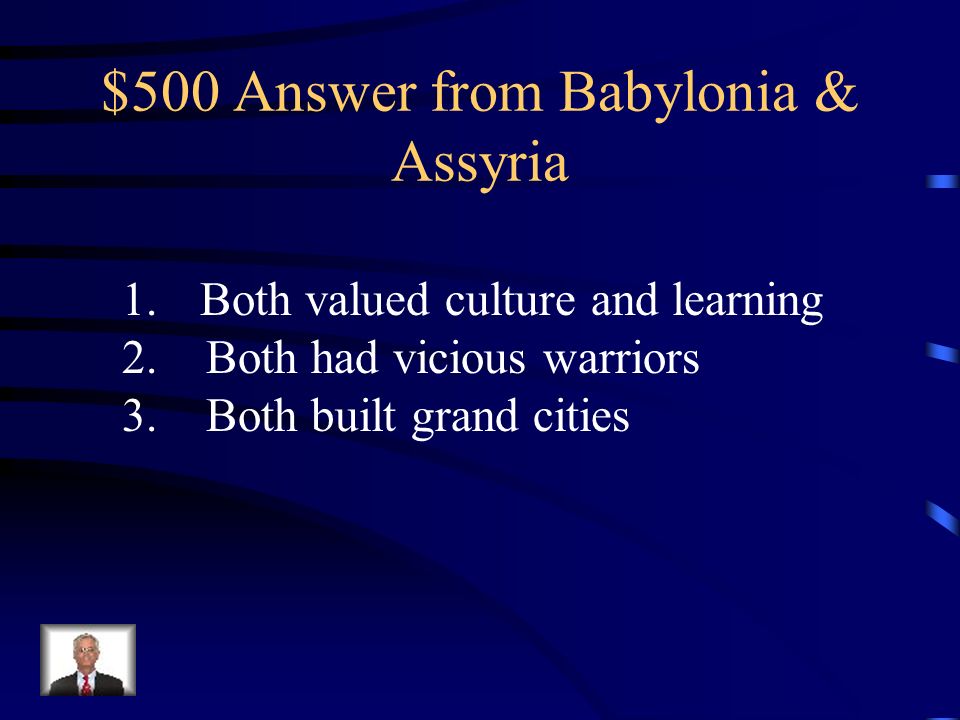 \$500 Answer from Babylonia & Assyria

1. Both valued culture and learning
2. Both had vicious warriors
3. Both built grand cities